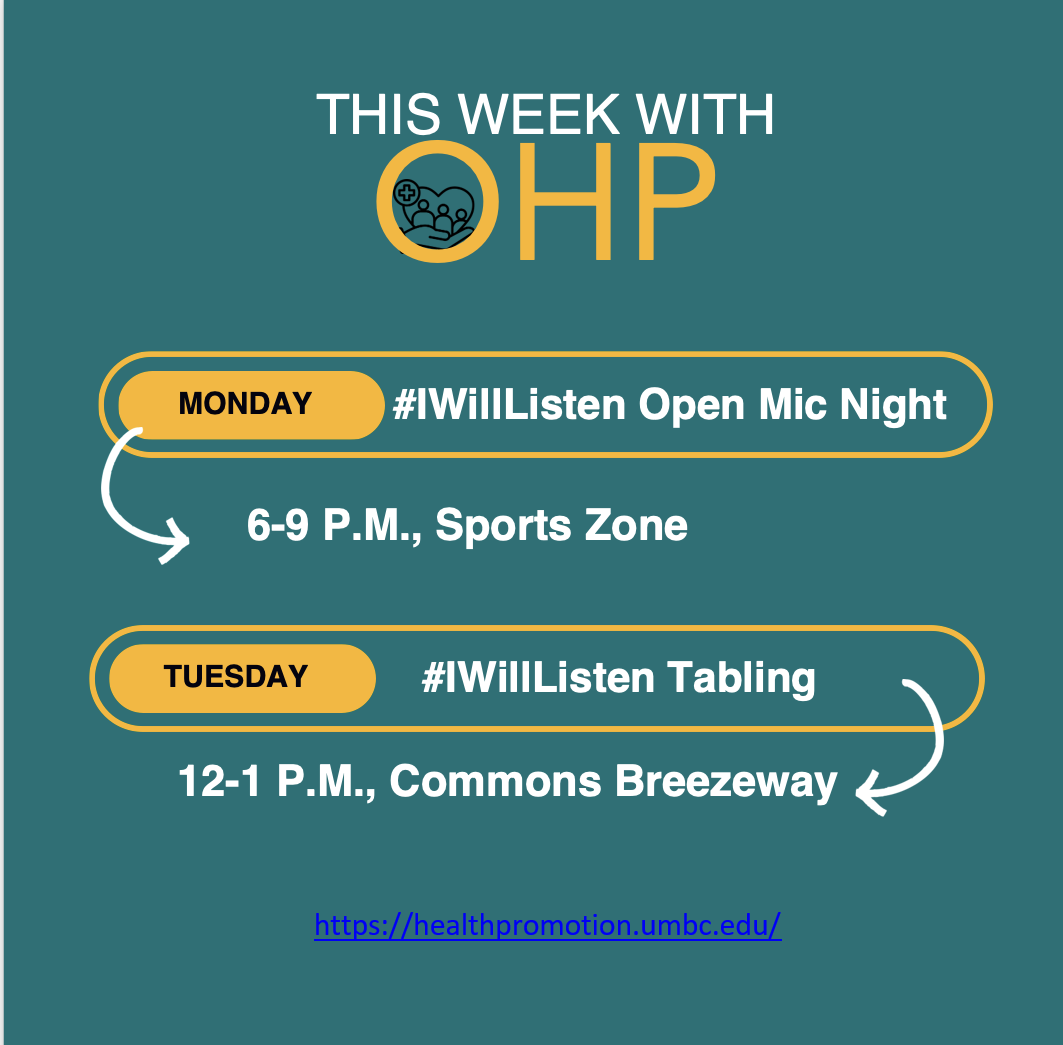 THIS WEEK WITH
OHP

MONDAY
#IWillListen Open Mic Night

6-9 P.M., Sports Zone

TUESDAY
#IWillListen Tabling

12-1 P.M., Commons Breezeway

https://healthpromotion.umbc.edu/